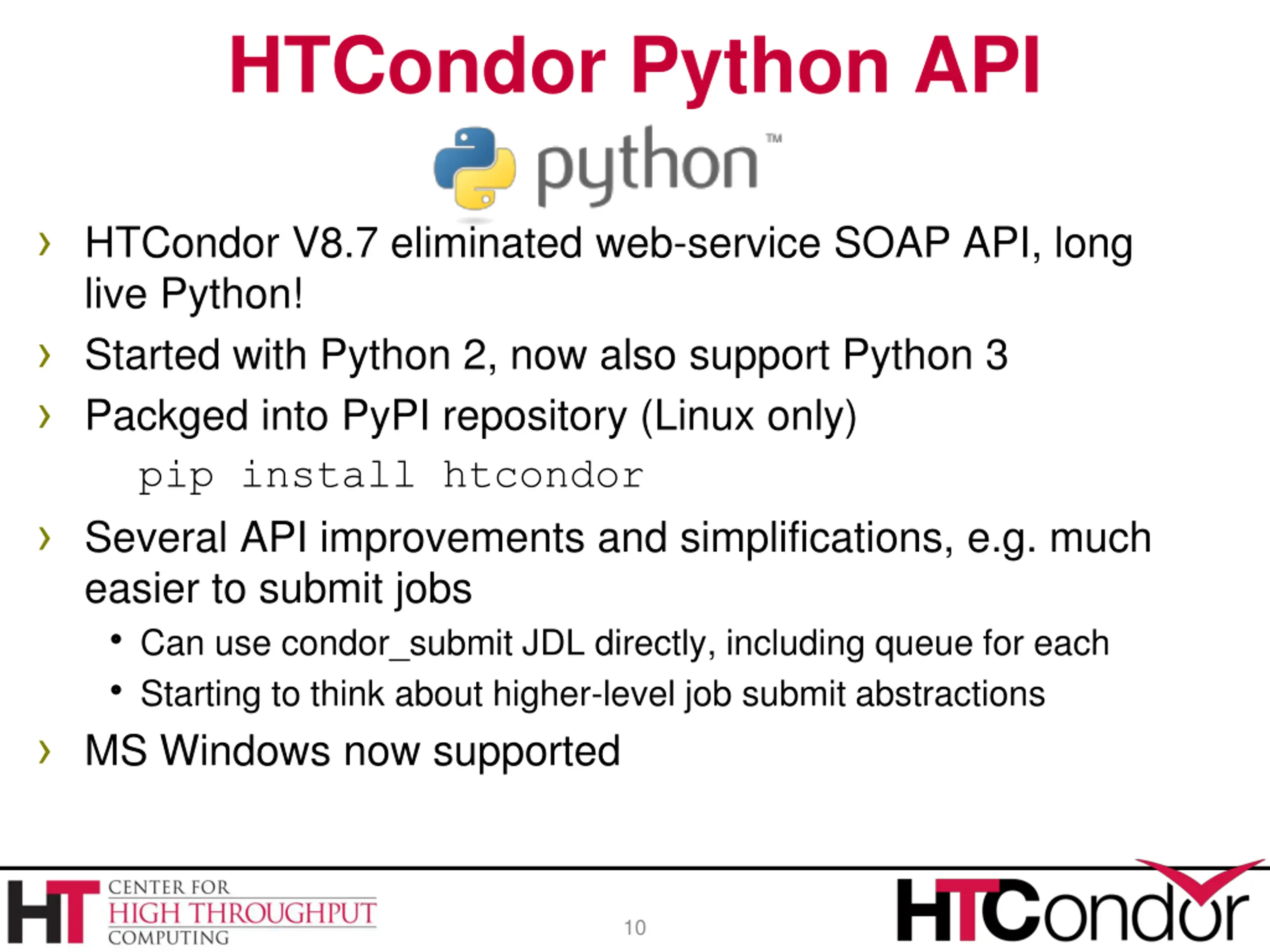 HTCondor Python API

python™

› HTCondor V8.7 eliminated web-service SOAP API, long live Python!

› Started with Python 2, now also support Python 3

› Packged into PyPI repository (Linux only)

pip install htcondor

› Several API improvements and simplifications, e.g. much easier to submit jobs

• Can use condor_submit JDL directly, including queue for each

• Starting to think about higher-level job submit abstractions

› MS Windows now supported

HT CENTER FOR HIGH THROUGHPUT COMPUTING

10

HTCondor